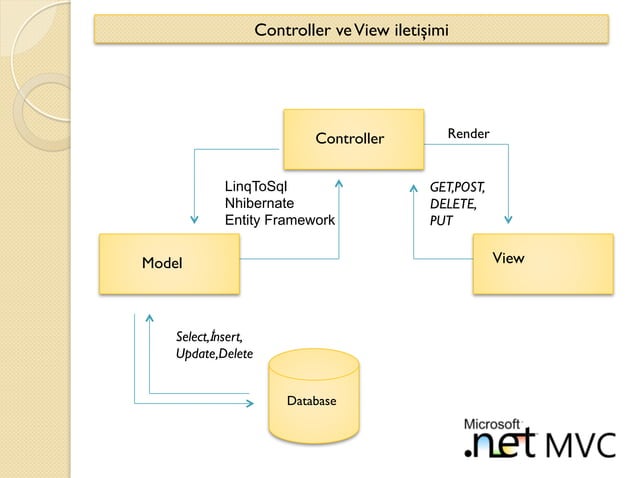 Controller ve View iletişimi

Controller

Render

LinqToSql
Nhibernate
Entity Framework

GET,POST,
DELETE,
PUT

Model

View

Select,İnsert,
Update,Delete

Database

Microsoft
.net MVC